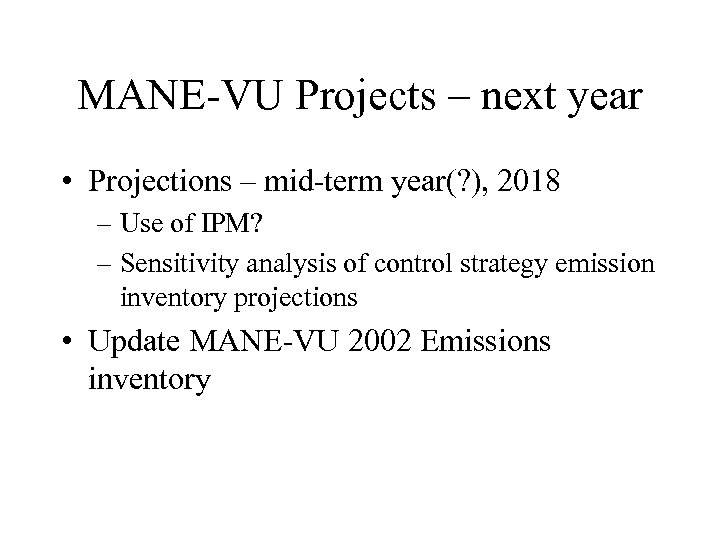 MANE-VU Projects – next year

• Projections – mid-term year(?), 2018
  – Use of IPM?
  – Sensitivity analysis of control strategy emission inventory projections
• Update MANE-VU 2002 Emissions inventory